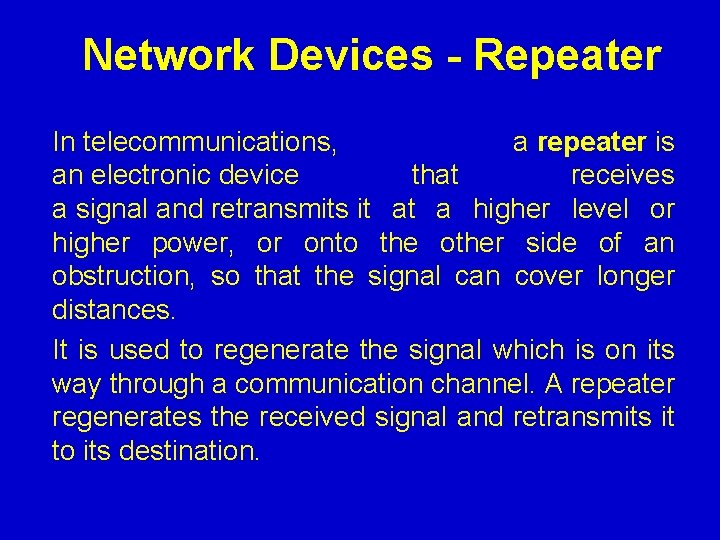 Network Devices - Repeater

In telecommunications, a repeater is an electronic device that receives a signal and retransmits it at a higher level or higher power, or onto the other side of an obstruction, so that the signal can cover longer distances.

It is used to regenerate the signal which is on its way through a communication channel. A repeater regenerates the received signal and retransmits it to its destination.